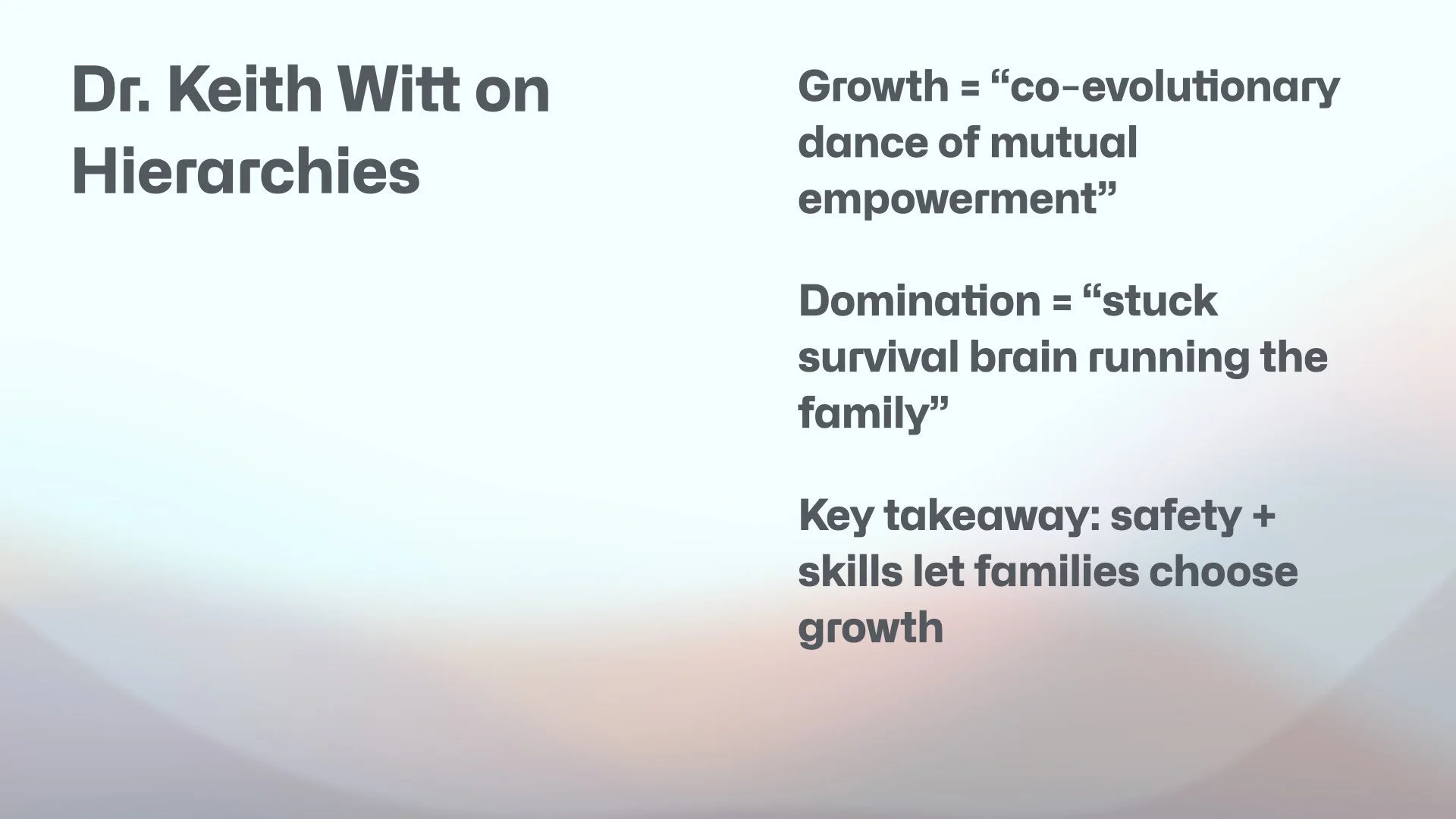 Dr. Keith Witt on Hierarchies

Growth = “co-evolutionary dance of mutual empowerment”

Domination = “stuck survival brain running the family”

Key takeaway: safety + skills let families choose growth